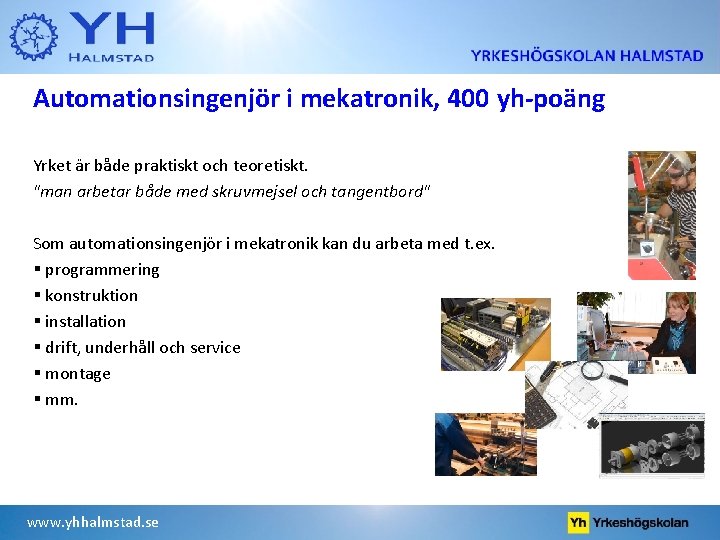 YH
HALMSTAD

YRKESHÖGSKOLAN HALMSTAD

Automationsingenjör i mekatronik, 400 yh-poäng

Yrket är både praktiskt och teoretiskt.
"man arbetar både med skruvmejsel och tangentbord"

Som automationsingenjör i mekatronik kan du arbeta med t.ex.
▪ programmering
▪ konstruktion
▪ installation
▪ drift, underhåll och service
▪ montage
▪ mm.

www.yhhalmstad.se

Yh Yrkeshögskolan